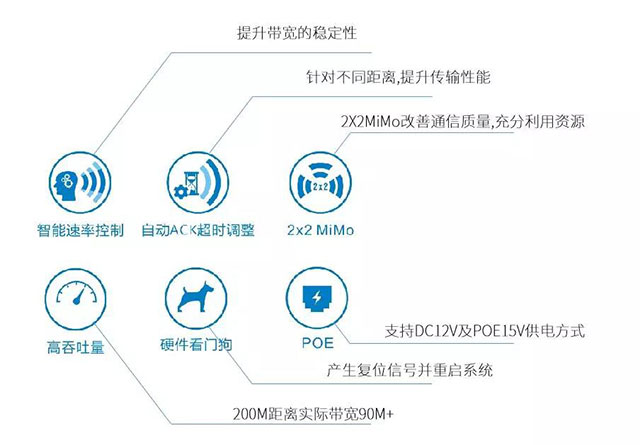 提升带宽的稳定性

针对不同距离,提升传输性能

2X2MiMo改善通信质量,充分利用资源

2x2

智能速率控制

自动ACK超时调整

2x2 MiMo

高吞吐量

硬件看门狗

POE

支持DC12V及POE15V供电方式

产生复位信号并重启系统

200M距离实际带宽90M+